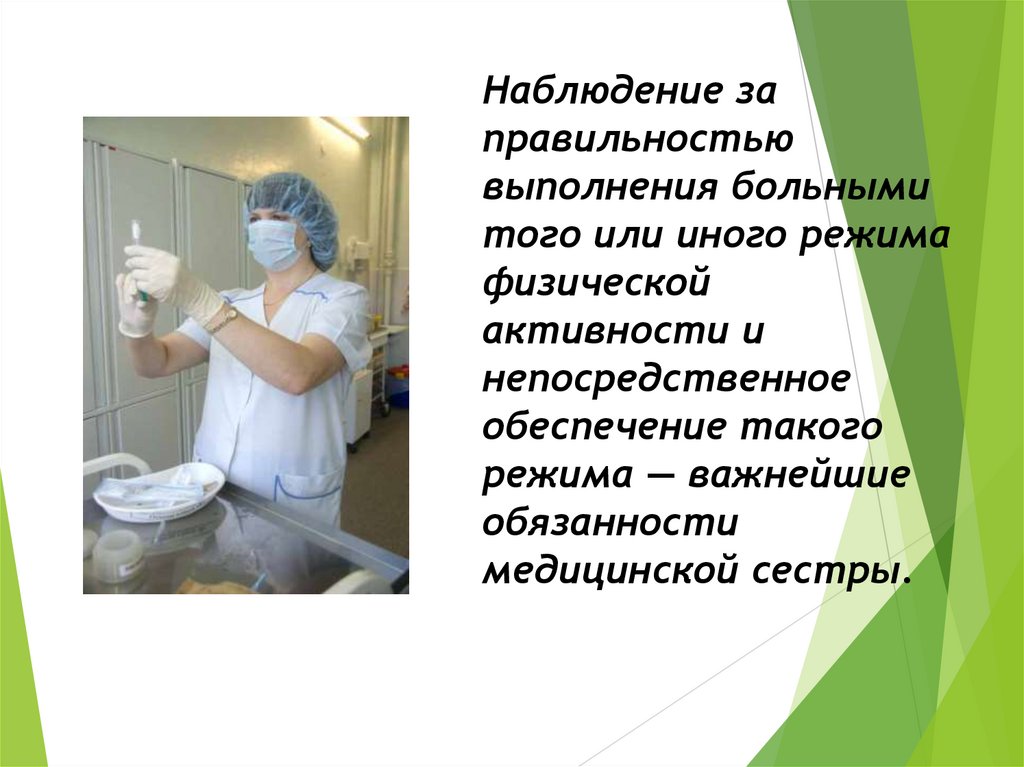 Наблюдение за правильностью выполнения больными того или иного режима физической активности и непосредственное обеспечение такого режима — важнейшие обязанности медицинской сестры.